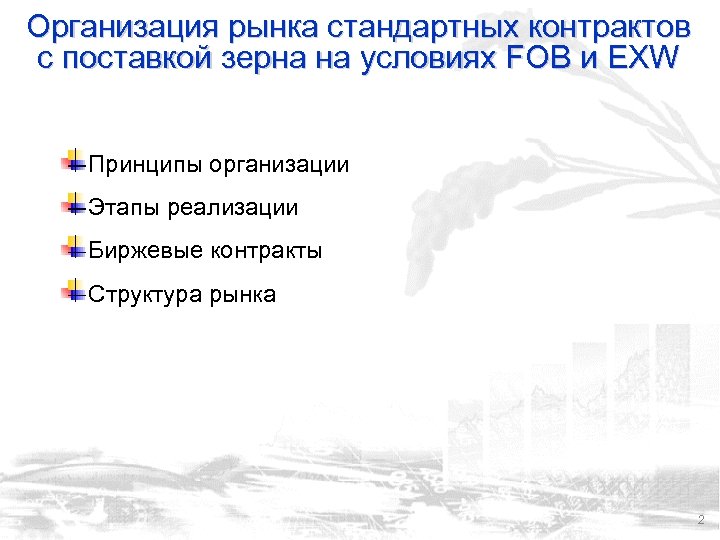 Организация рынка стандартных контрактов с поставкой зерна на условиях FOB и EXW

Принципы организации

Этапы реализации

Биржевые контракты

Структура рынка

2